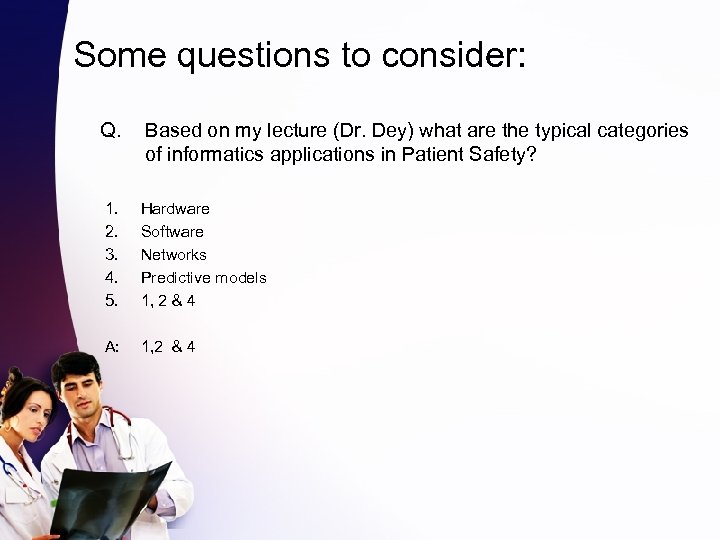 Some questions to consider:

Q. Based on my lecture (Dr. Dey) what are the typical categories of informatics applications in Patient Safety?

1. Hardware
2. Software
3. Networks
4. Predictive models
5. 1, 2 & 4

A: 1,2 & 4